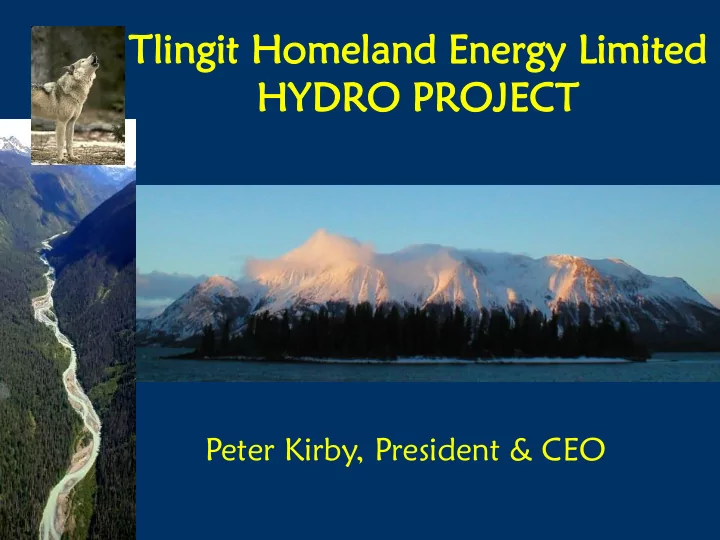 Tlingit Homeland Energy Limited
HYDRO PROJECT

Peter Kirby, President & CEO